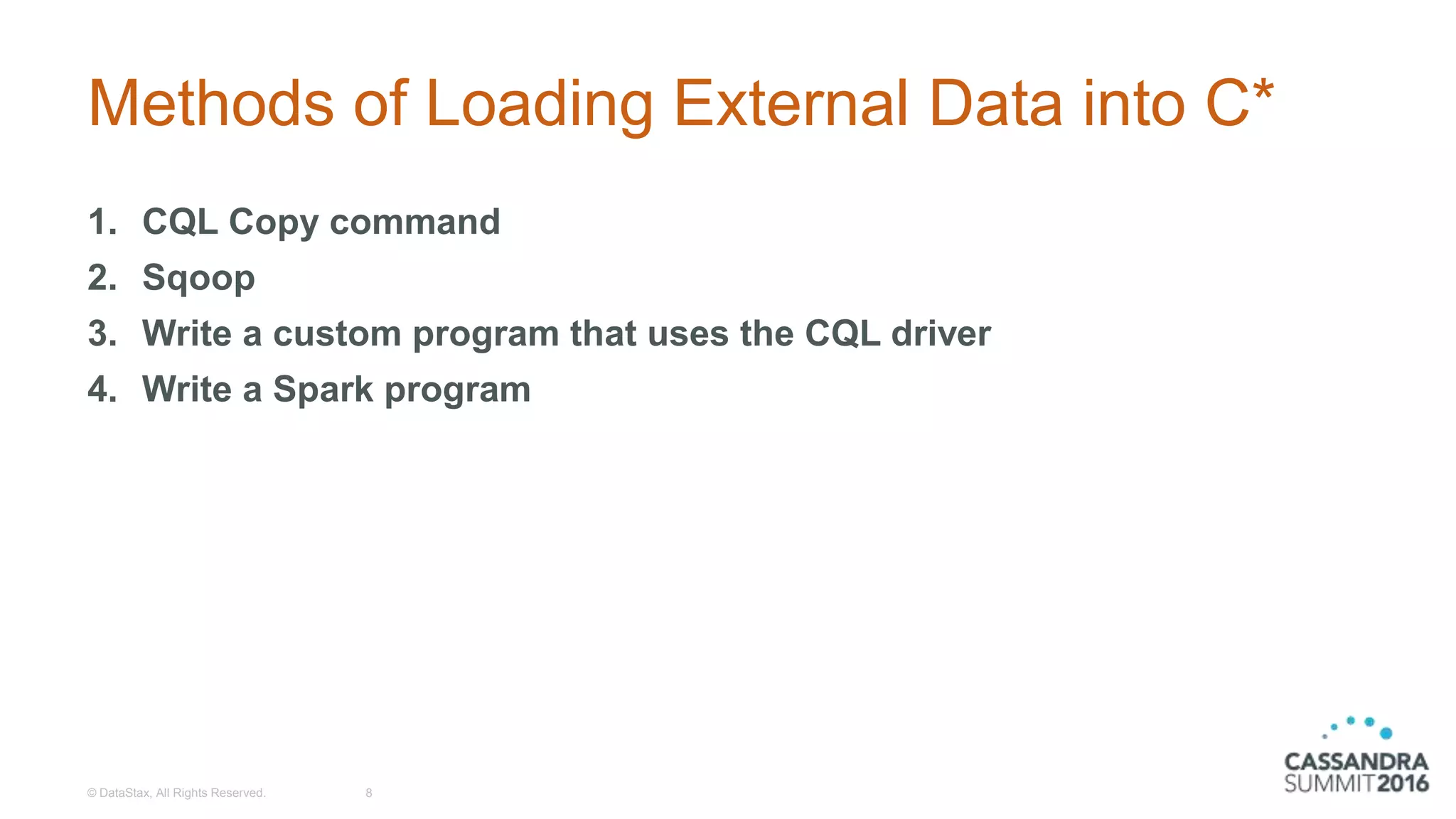 Methods of Loading External Data into C*

1. CQL Copy command
2. Sqoop
3. Write a custom program that uses the CQL driver
4. Write a Spark program

© DataStax, All Rights Reserved. 8

CASSANDRA SUMMIT2016